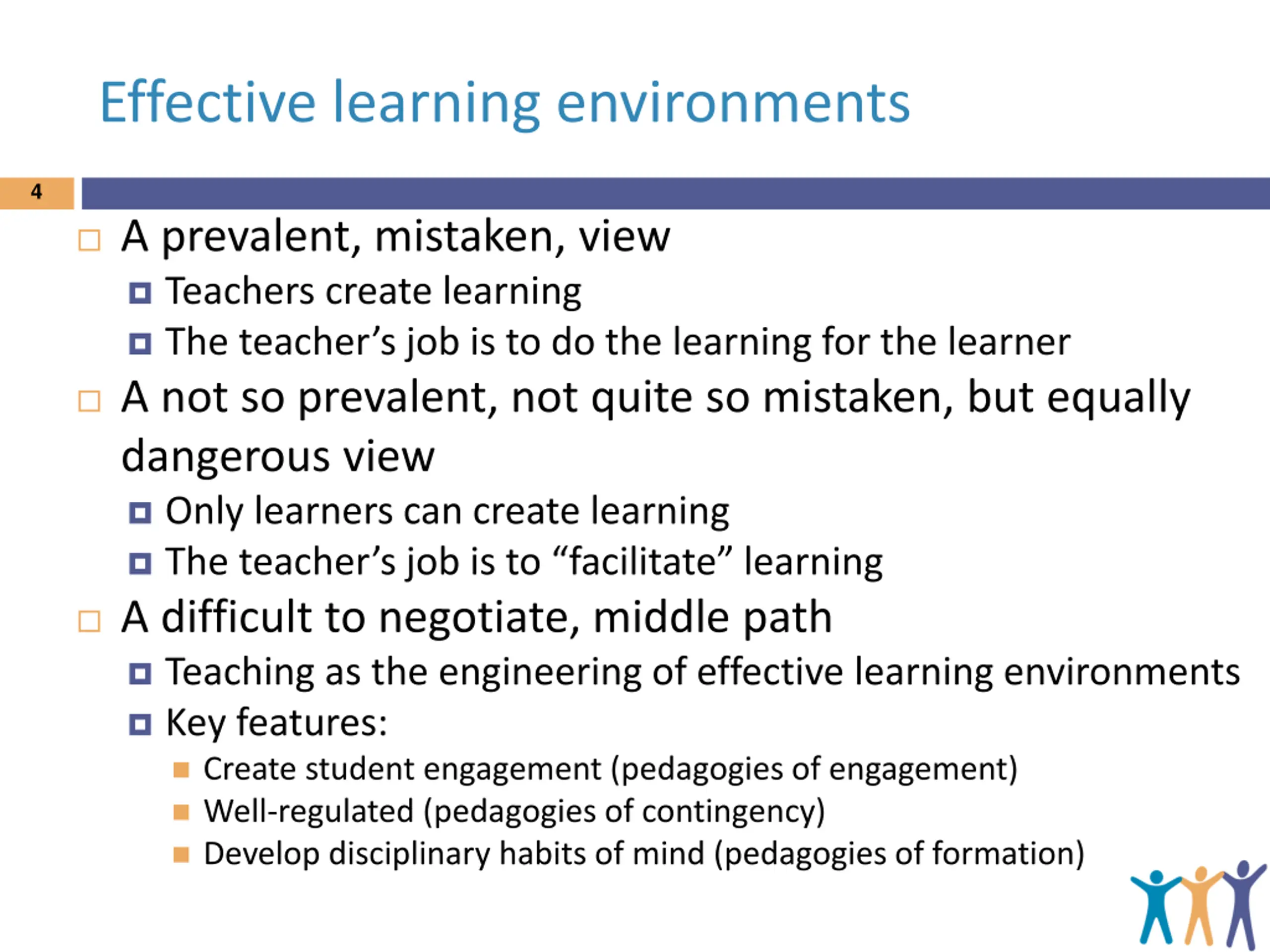 Effective learning environments

4

A prevalent, mistaken, view

Teachers create learning

The teacher’s job is to do the learning for the learner

A not so prevalent, not quite so mistaken, but equally dangerous view

Only learners can create learning

The teacher’s job is to “facilitate” learning

A difficult to negotiate, middle path

Teaching as the engineering of effective learning environments

Key features:

Create student engagement (pedagogies of engagement)

Well-regulated (pedagogies of contingency)

Develop disciplinary habits of mind (pedagogies of formation)